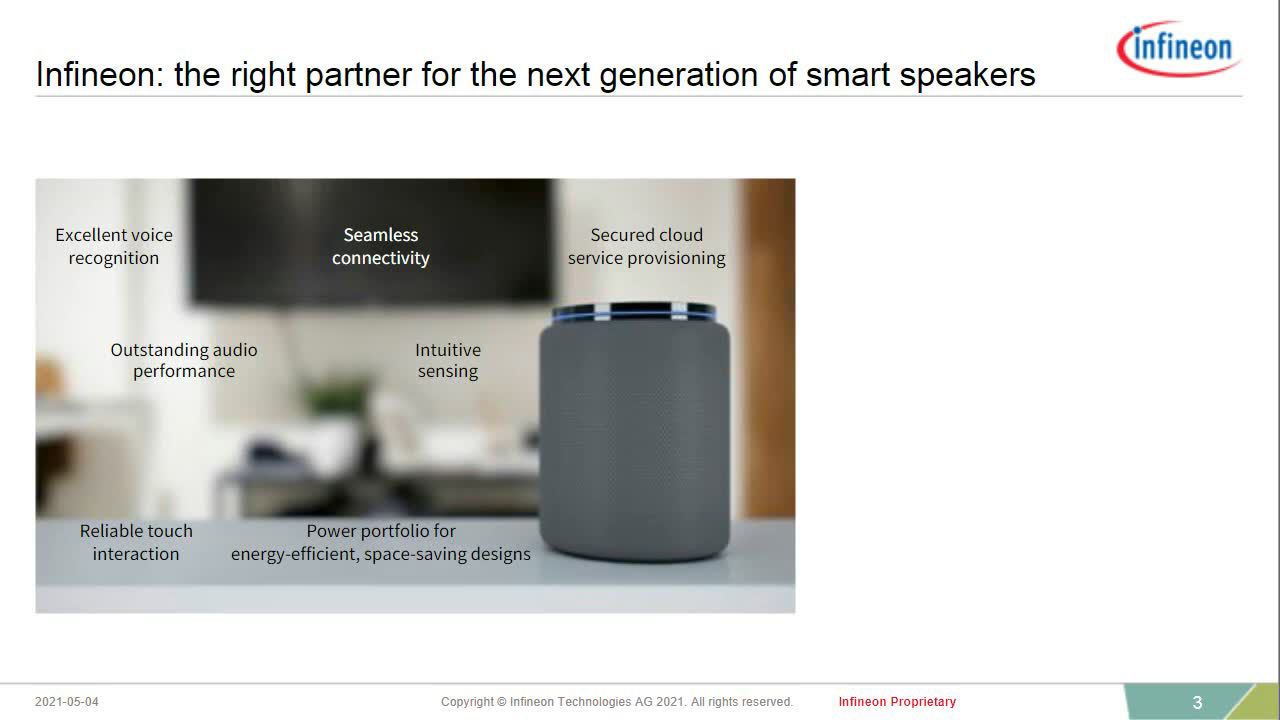 infineon

Infineon: the right partner for the next generation of smart speakers

Excellent voice recognition

Seamless connectivity

Secured cloud service provisioning

Outstanding audio performance

Intuitive sensing

Reliable touch interaction

Power portfolio for energy-efficient, space-saving designs

2021-05-04

Copyright © Infineon Technologies AG 2021. All rights reserved.

Infineon Proprietary

3